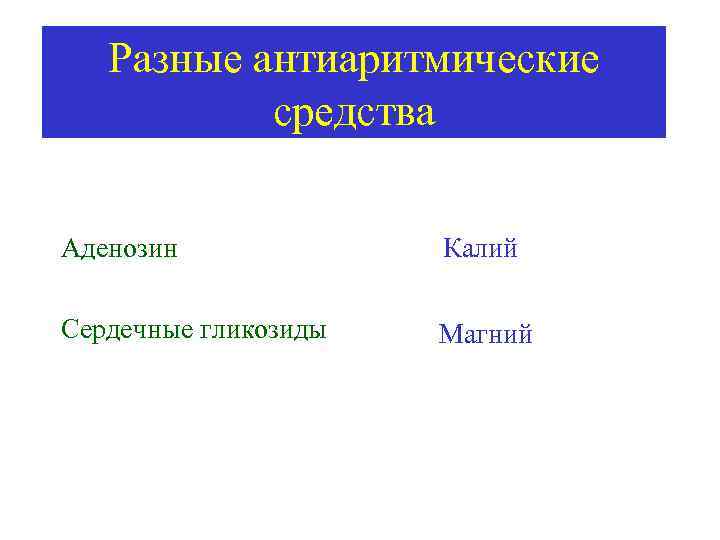 Разные антиаритмические средства

Аденозин

Сердечные гликозиды

Калий

Магний